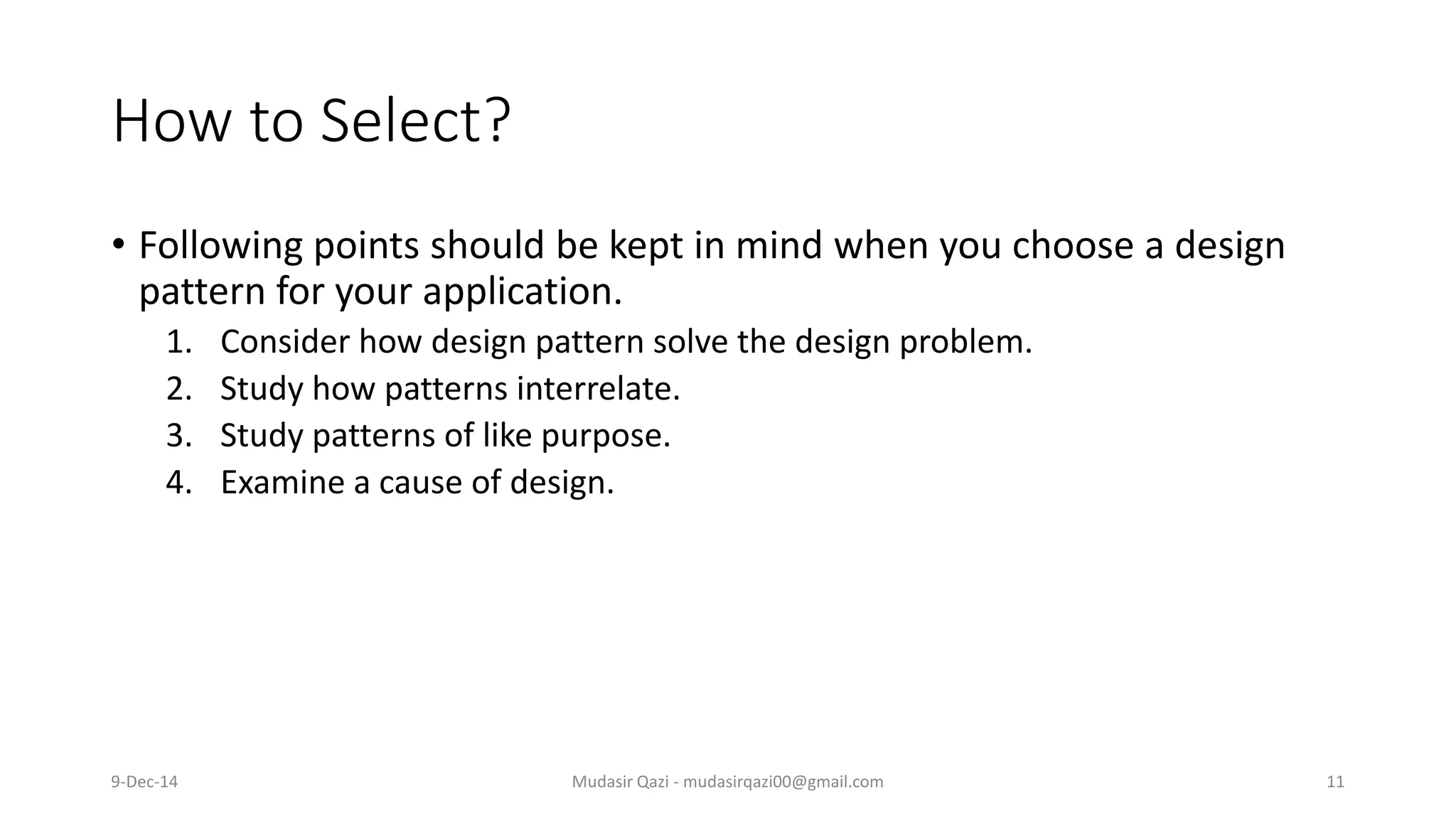 How to Select?

• Following points should be kept in mind when you choose a design pattern for your application.

1. Consider how design pattern solve the design problem.
2. Study how patterns interrelate.
3. Study patterns of like purpose.
4. Examine a cause of design.

9-Dec-14

Mudasir Qazi - mudasirqazi00@gmail.com

11